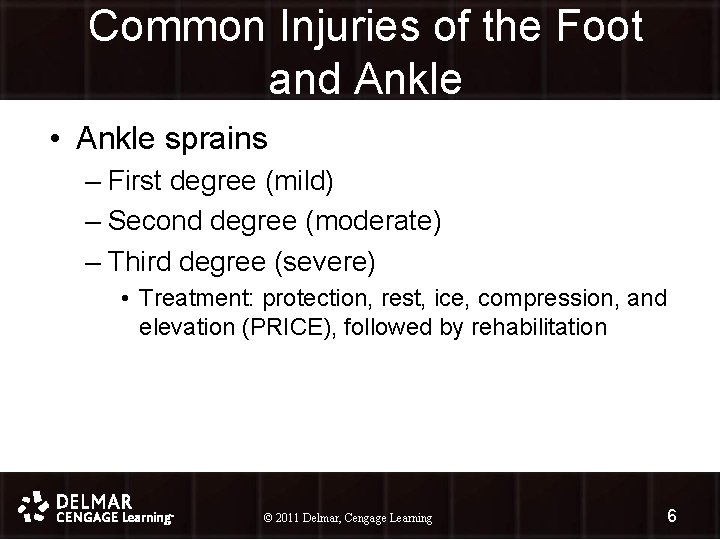 Common Injuries of the Foot and Ankle

• Ankle sprains
– First degree (mild)
– Second degree (moderate)
– Third degree (severe)
• Treatment: protection, rest, ice, compression, and elevation (PRICE), followed by rehabilitation

DELMAR CENGAGE Learning

© 2011 Delmar, Cengage Learning

6